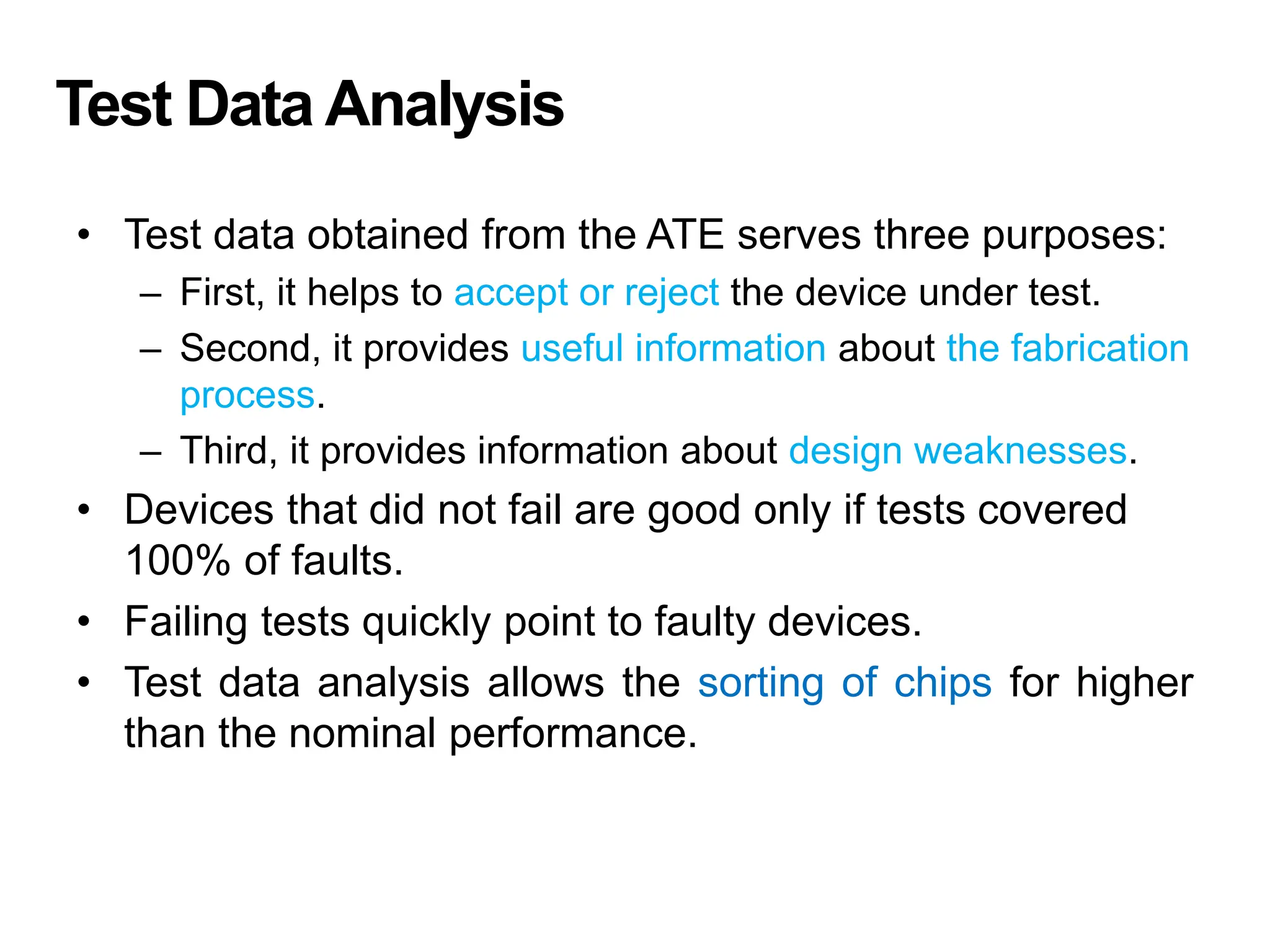 Test Data Analysis

• Test data obtained from the ATE serves three purposes:
  – First, it helps to accept or reject the device under test.
  – Second, it provides useful information about the fabrication process.
  – Third, it provides information about design weaknesses.
• Devices that did not fail are good only if tests covered 100% of faults.
• Failing tests quickly point to faulty devices.
• Test data analysis allows the sorting of chips for higher than the nominal performance.